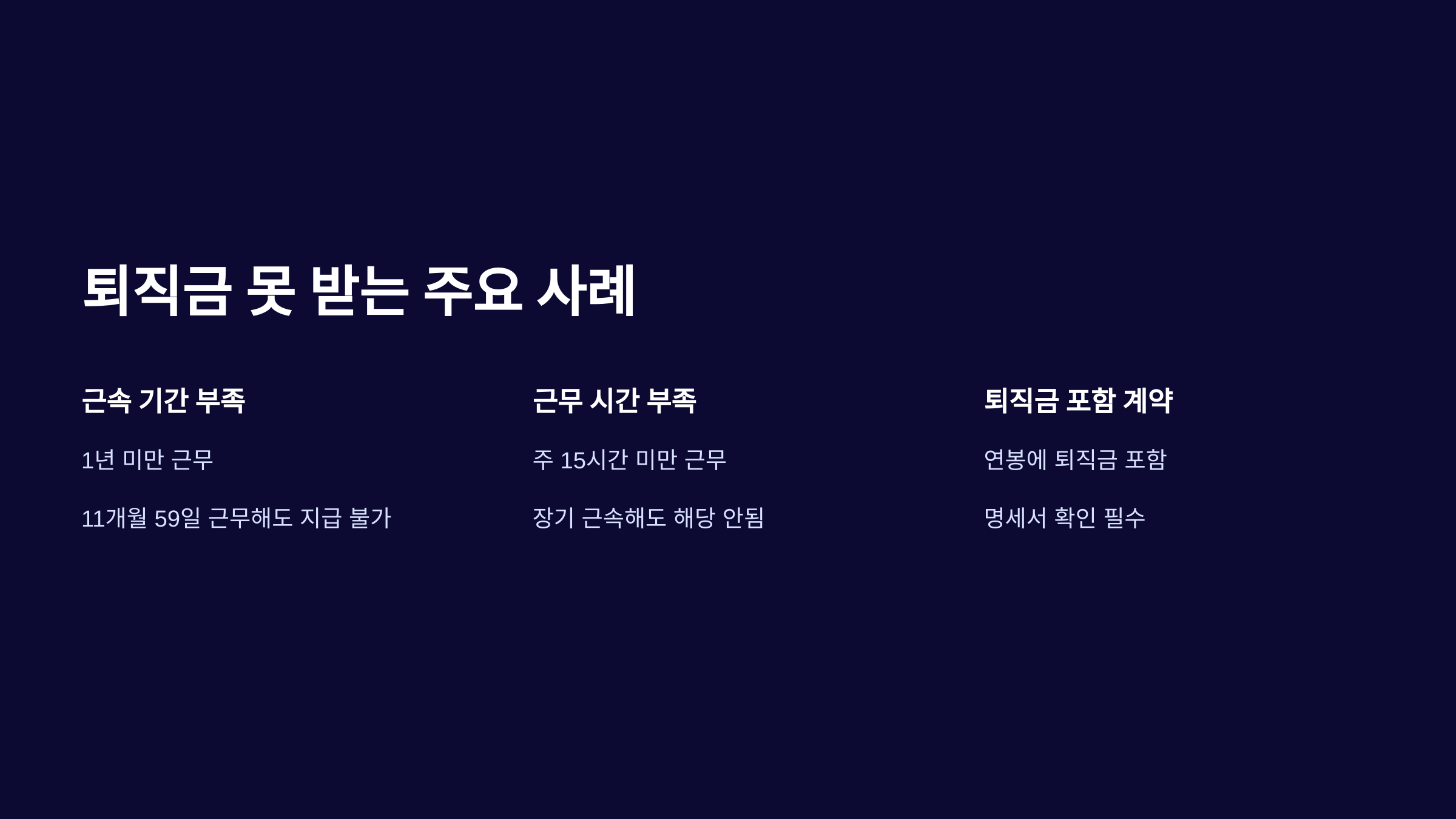 퇴직금 못 받는 주요 사례

근속 기간 부족

1년 미만 근무

11개월 59일 근무해도 지급 불가

근무 시간 부족

주 15시간 미만 근무

장기 근속해도 해당 안됨

퇴직금 포함 계약

연봉에 퇴직금 포함

명세서 확인 필수